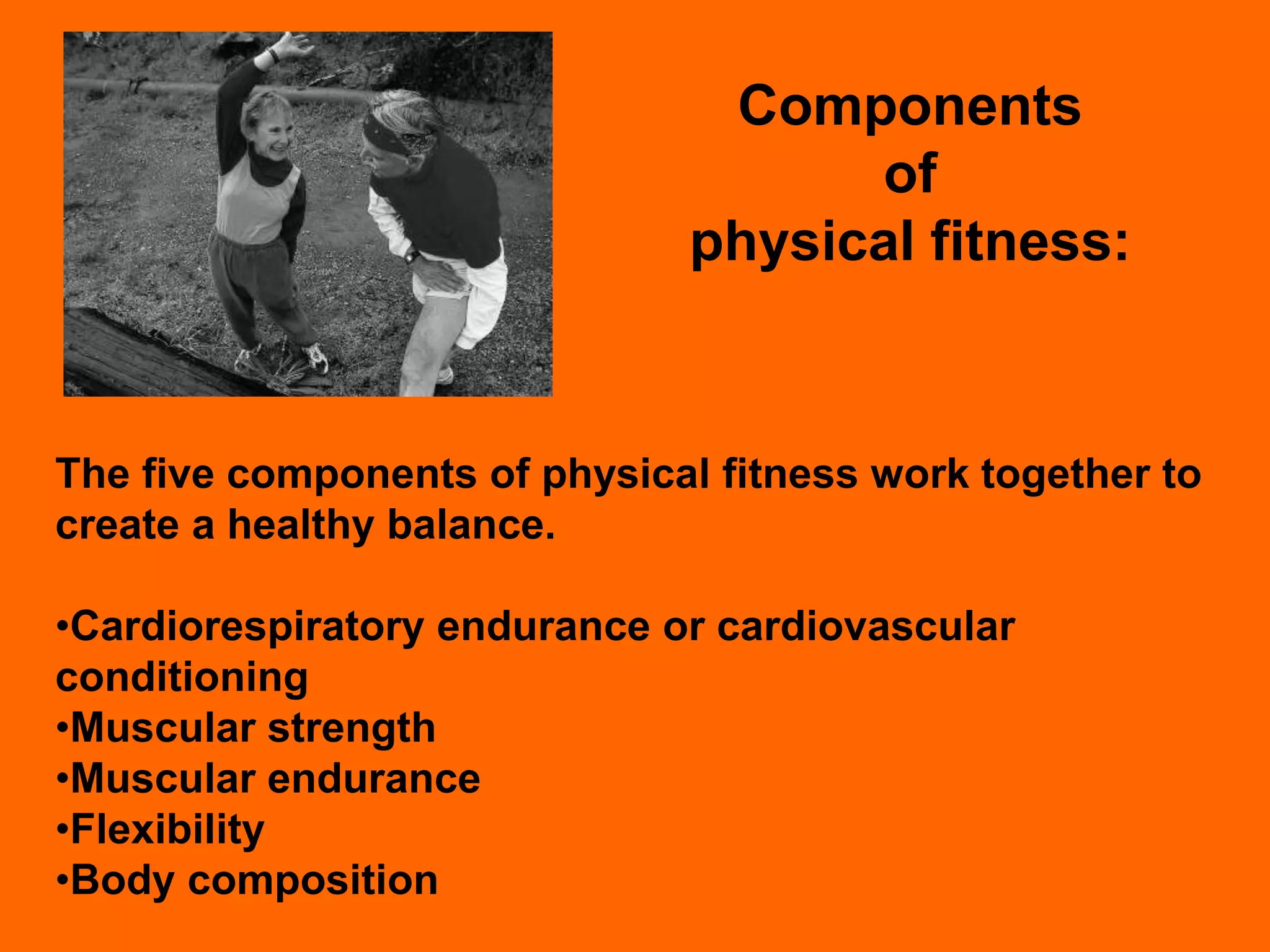 Components
of
physical fitness:

The five components of physical fitness work together to create a healthy balance.

•Cardiorespiratory endurance or cardiovascular conditioning
•Muscular strength
•Muscular endurance
•Flexibility
•Body composition